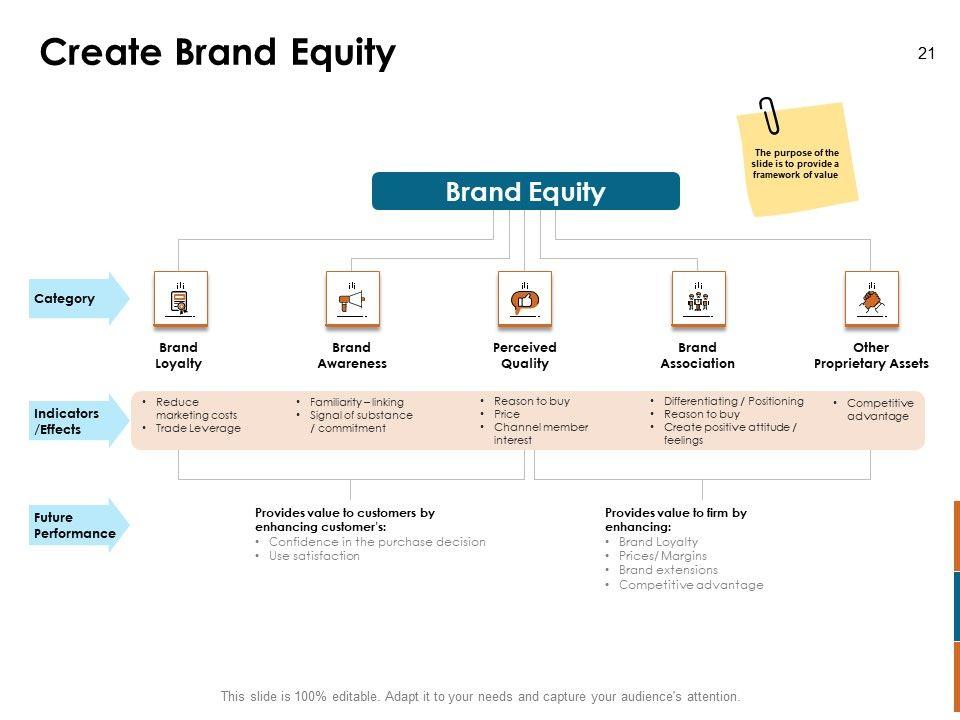 Create Brand Equity

21

The purpose of the slide is to provide a framework of value

Brand Equity

Category

Brand Loyalty

Brand Awareness

Perceived Quality

Brand Association

Other Proprietary Assets

Indicators /Effects

• Reduce marketing costs
• Trade Leverage

• Familiarity – linking
• Signal of substance / commitment

• Reason to buy
• Price
• Channel member interest

• Differentiating / Positioning
• Reason to buy
• Create positive attitude / feelings

• Competitive advantage

Future Performance

Provides value to customers by enhancing customer's:
• Confidence in the purchase decision
• Use satisfaction

Provides value to firm by enhancing:
• Brand Loyalty
• Prices/ Margins
• Brand extensions
• Competitive advantage

This slide is 100% editable. Adapt it to your needs and capture your audience's attention.